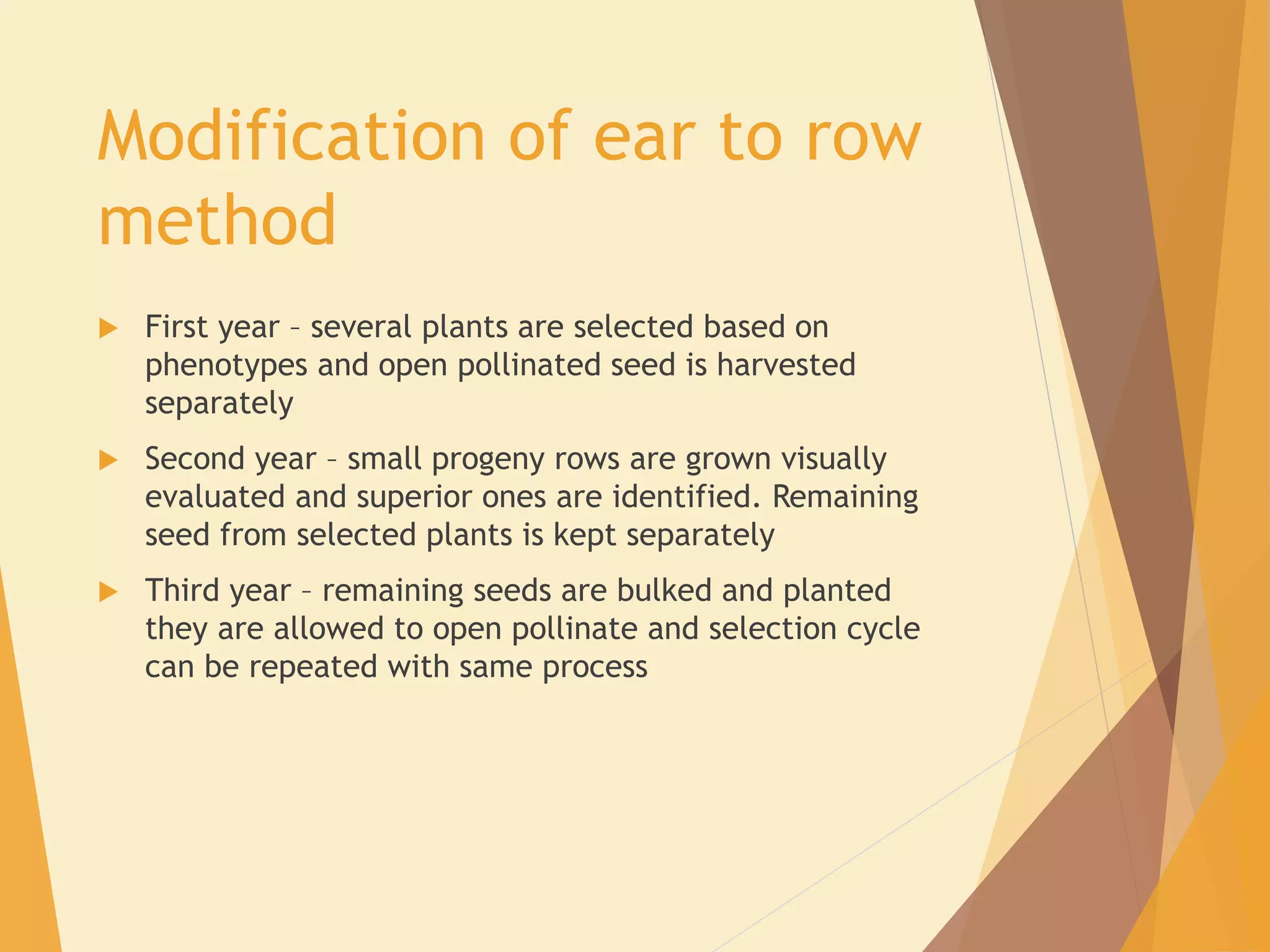 Modification of ear to row method

First year – several plants are selected based on phenotypes and open pollinated seed is harvested separately

Second year – small progeny rows are grown visually evaluated and superior ones are identified. Remaining seed from selected plants is kept separately

Third year – remaining seeds are bulked and planted they are allowed to open pollinate and selection cycle can be repeated with same process